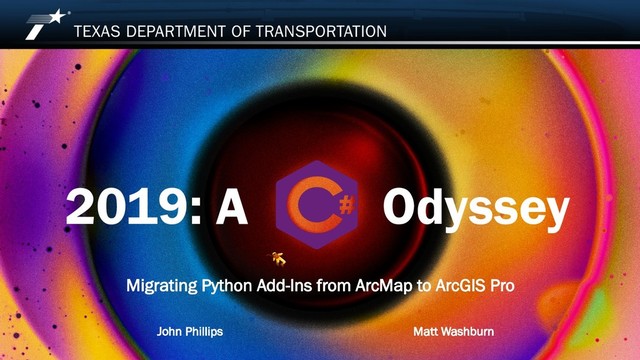 TEXAS DEPARTMENT OF TRANSPORTATION

2019: A C# Odyssey

Migrating Python Add-Ins from ArcMap to ArcGIS Pro

John Phillips

Matt Washburn